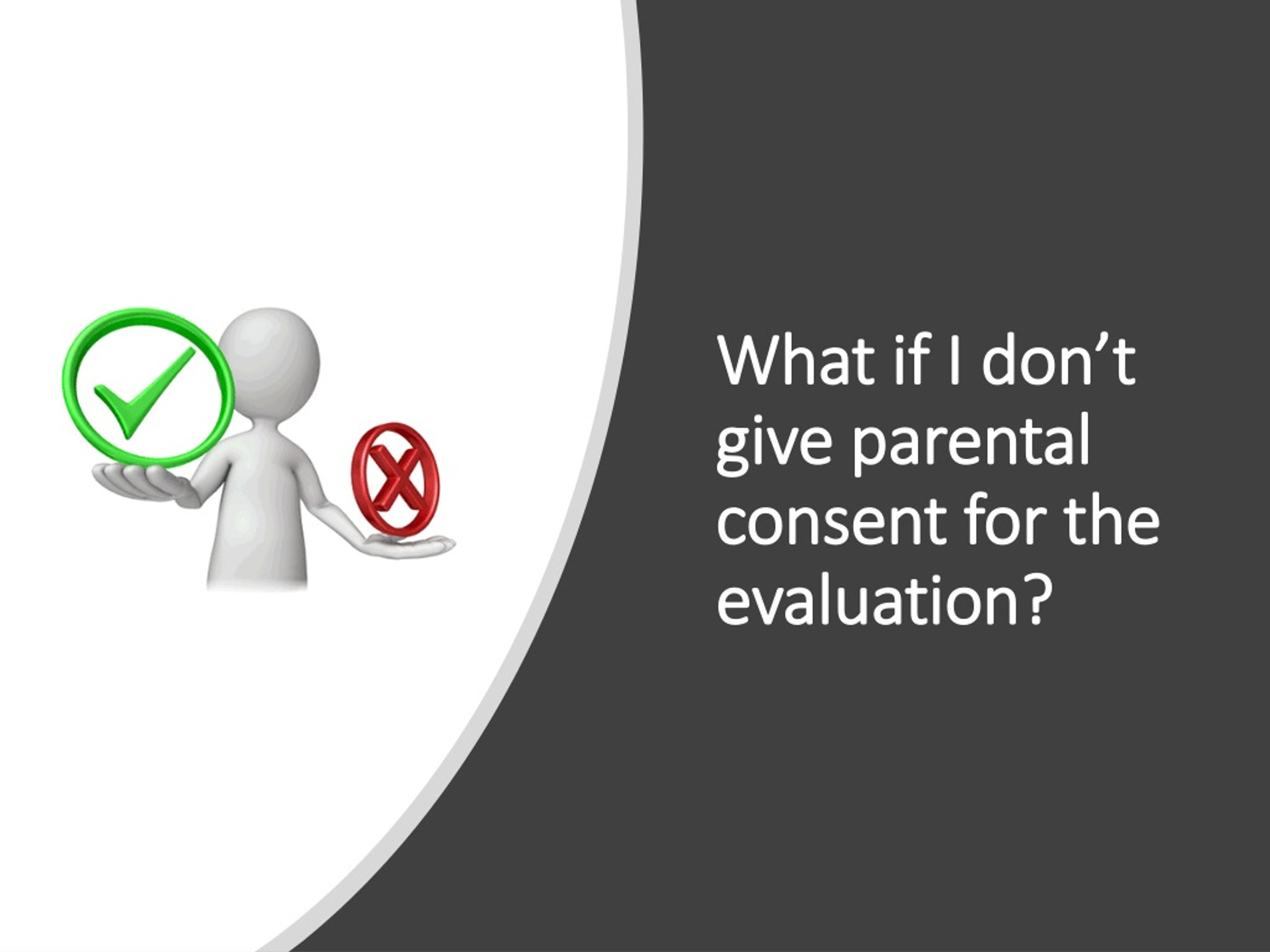 What if I don’t give parental consent for the evaluation?